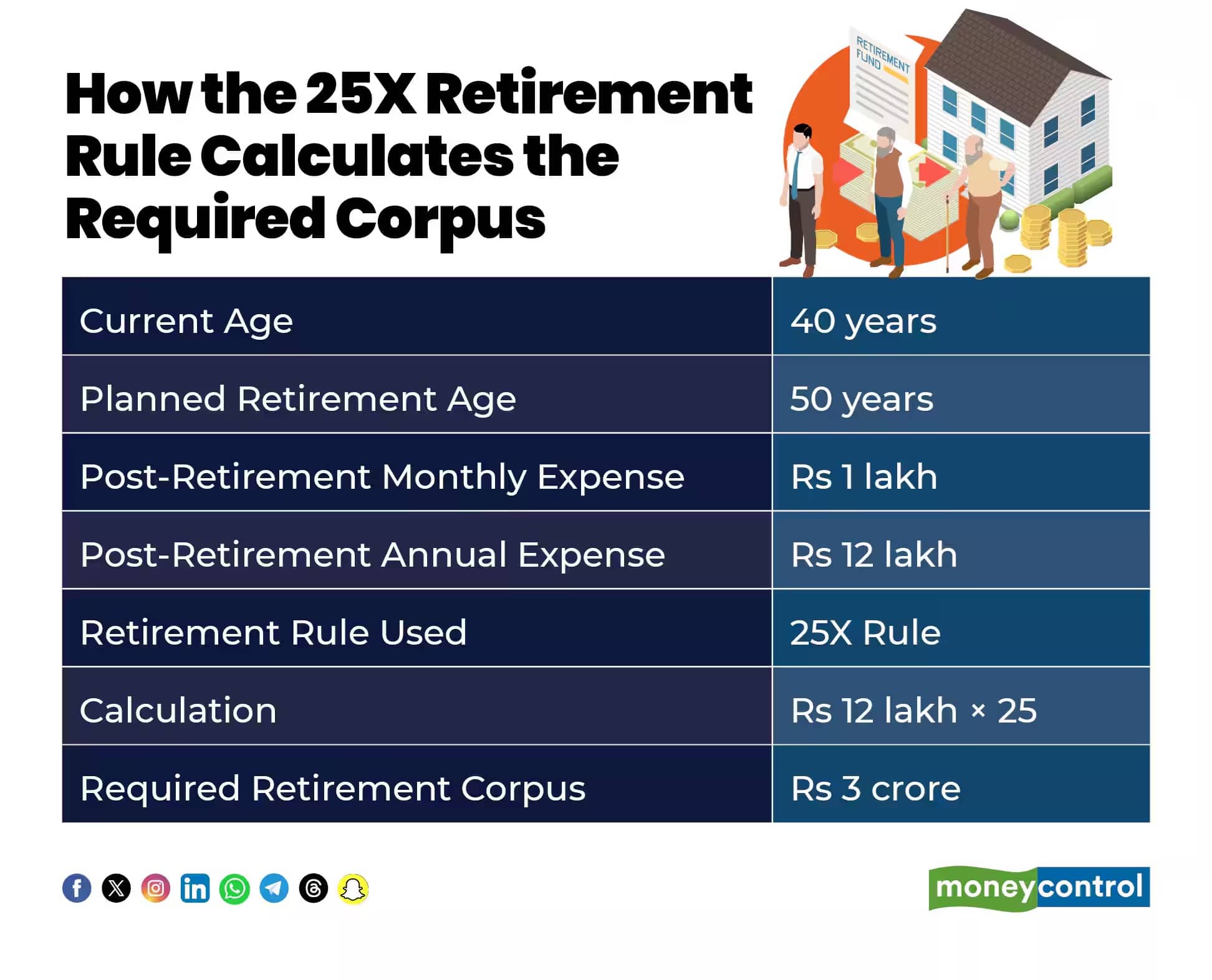 How the 25X Retirement Rule Calculates the Required Corpus

RETIREMENT FUND

| Current Age | 40 years |
|---|---|
| Planned Retirement Age | 50 years |
| Post-Retirement Monthly Expense | Rs 1 lakh |
| Post-Retirement Annual Expense | Rs 12 lakh |
| Retirement Rule Used | 25X Rule |
| Calculation | Rs 12 lakh × 25 |
| Required Retirement Corpus | Rs 3 crore |

moneycontrol